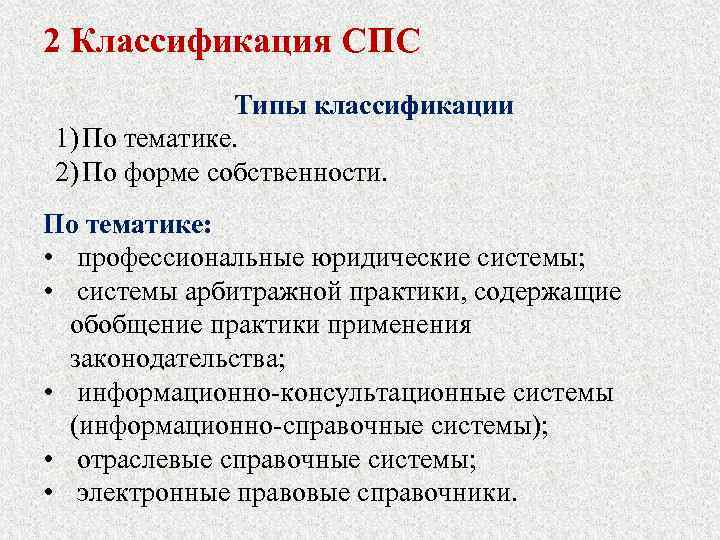 2 Классификация СПС

Типы классификации

1) По тематике.
2) По форме собственности.

По тематике:
• профессиональные юридические системы;
• системы арбитражной практики, содержащие обобщение практики применения законодательства;
• информационно-консультационные системы (информационно-справочные системы);
• отраслевые справочные системы;
• электронные правовые справочники.